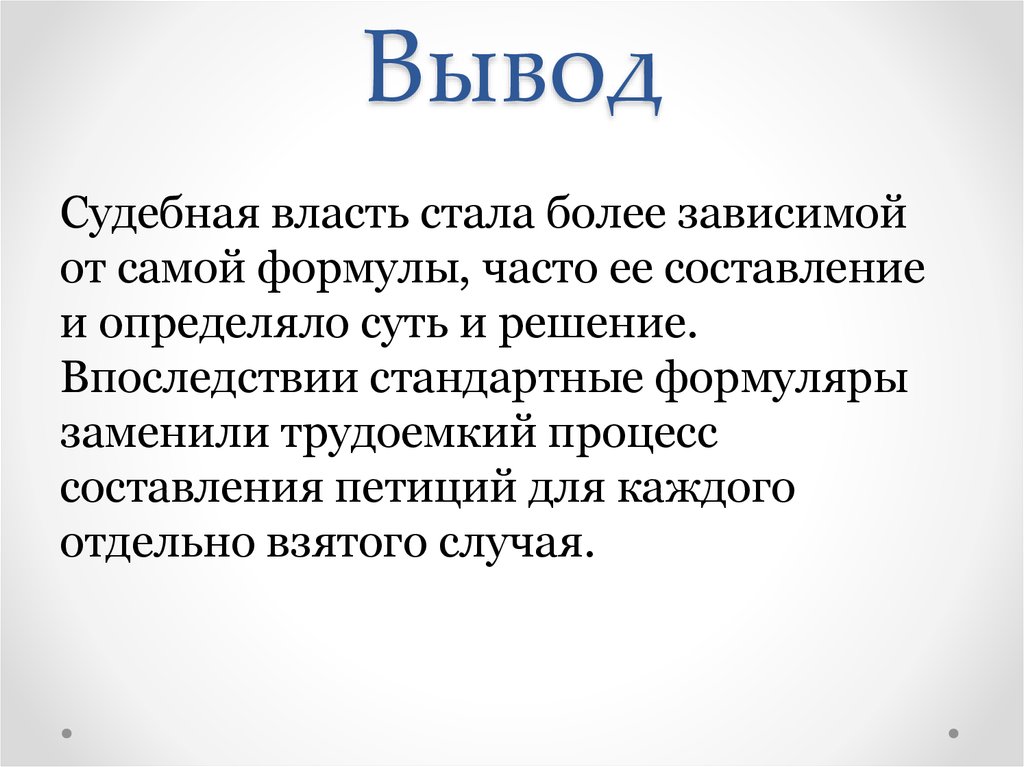 Вывод

Судебная власть стала более зависимой от самой формулы, часто ее составление и определяло суть и решение. Впоследствии стандартные формуляры заменили трудоемкий процесс составления петиций для каждого отдельно взятого случая.